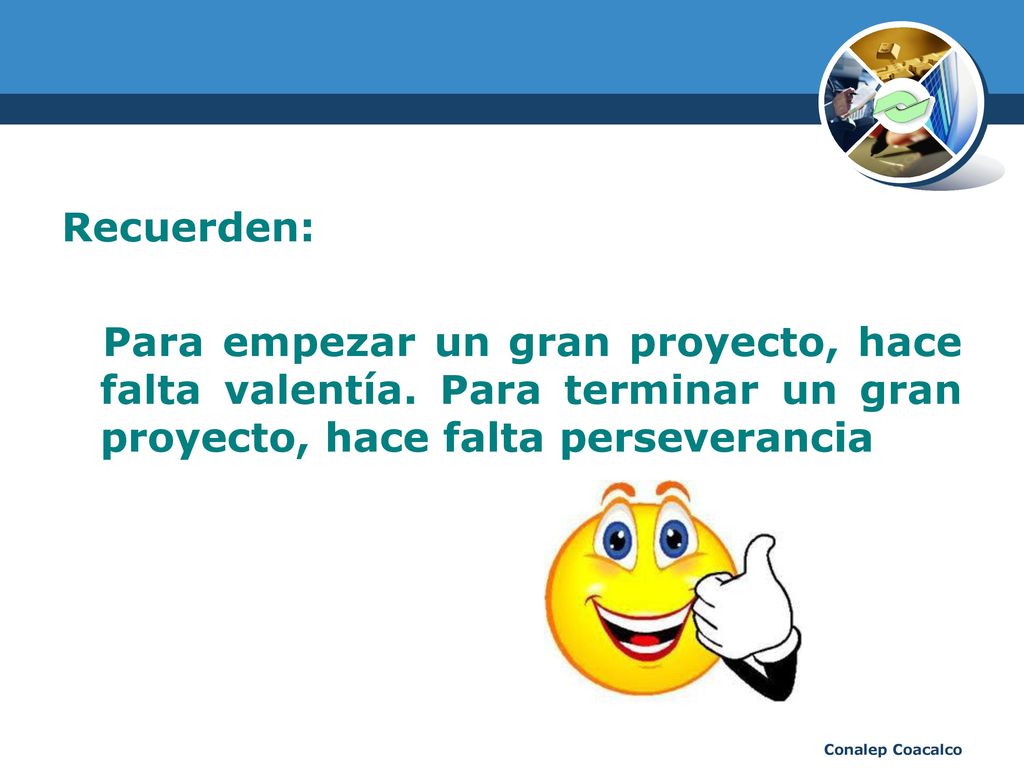 Recuerden:

Para empezar un gran proyecto, hace falta valentía. Para terminar un gran proyecto, hace falta perseverancia

Conalep Coacalco